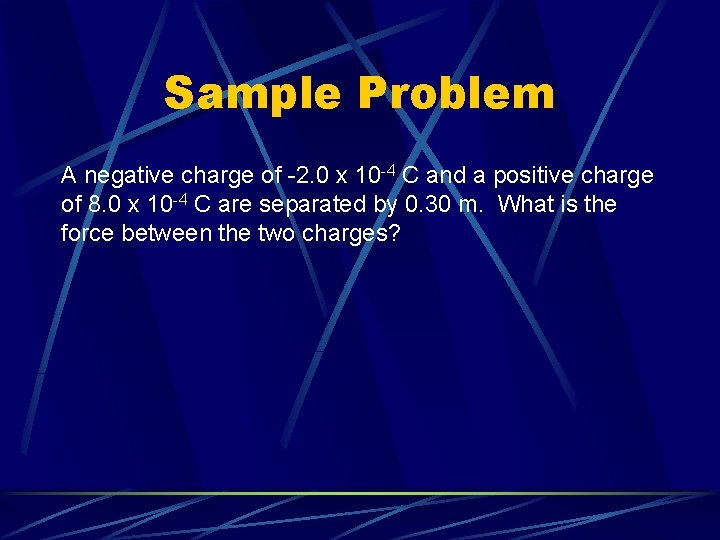 Sample Problem

A negative charge of $-2.0 \times 10^{-4}$ C and a positive charge of $8.0 \times 10^{-4}$ C are separated by 0.30 m. What is the force between the two charges?